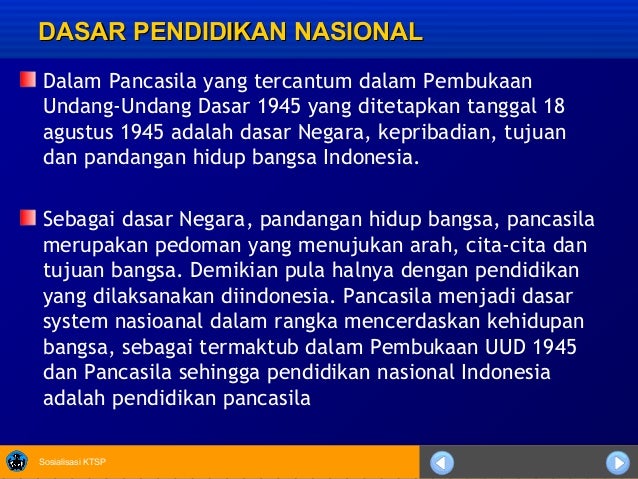 DASAR PENDIDIKAN NASIONAL

Dalam Pancasila yang tercantum dalam Pembukaan Undang-Undang Dasar 1945 yang ditetapkan tanggal 18 agustus 1945 adalah dasar Negara, kepribadian, tujuan dan pandangan hidup bangsa Indonesia.

Sebagai dasar Negara, pandangan hidup bangsa, pancasila merupakan pedoman yang menujukan arah, cita-cita dan tujuan bangsa. Demikian pula halnya dengan pendidikan yang dilaksanakan diindonesia. Pancasila menjadi dasar system nasioanal dalam rangka mencerdaskan kehidupan bangsa, sebagai termaktub dalam Pembukaan UUD 1945 dan Pancasila sehingga pendidikan nasional Indonesia adalah pendidikan pancasila

Sosialisasi KTSP